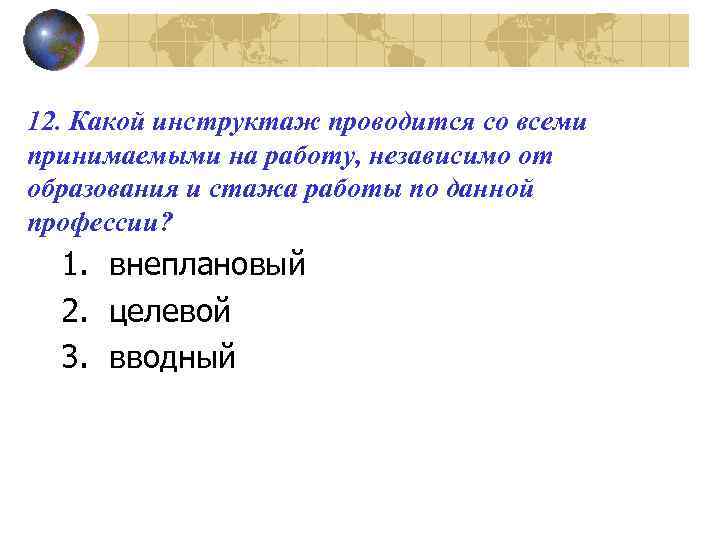 12. Какой инструктаж проводится со всеми принимаемыми на работу, независимо от образования и стажа работы по данной профессии?

1. внеплановый
2. целевой
3. вводный